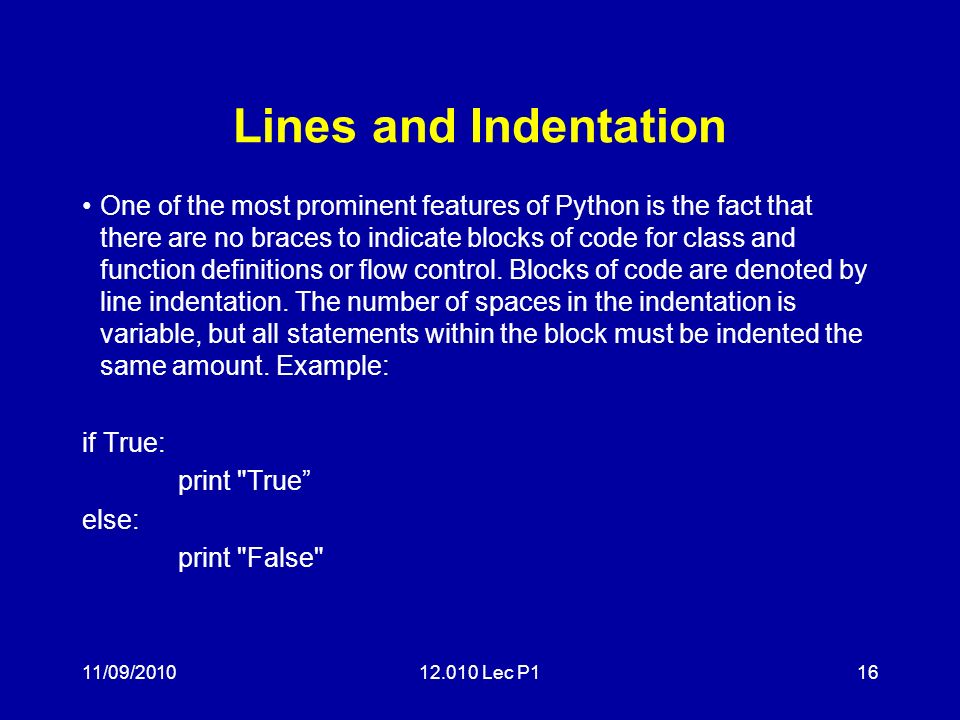 Lines and Indentation

• One of the most prominent features of Python is the fact that there are no braces to indicate blocks of code for class and function definitions or flow control. Blocks of code are denoted by line indentation. The number of spaces in the indentation is variable, but all statements within the block must be indented the same amount. Example:

if True:
    print "True”
else:
    print "False"

11/09/2010 12.010 Lec P1 16